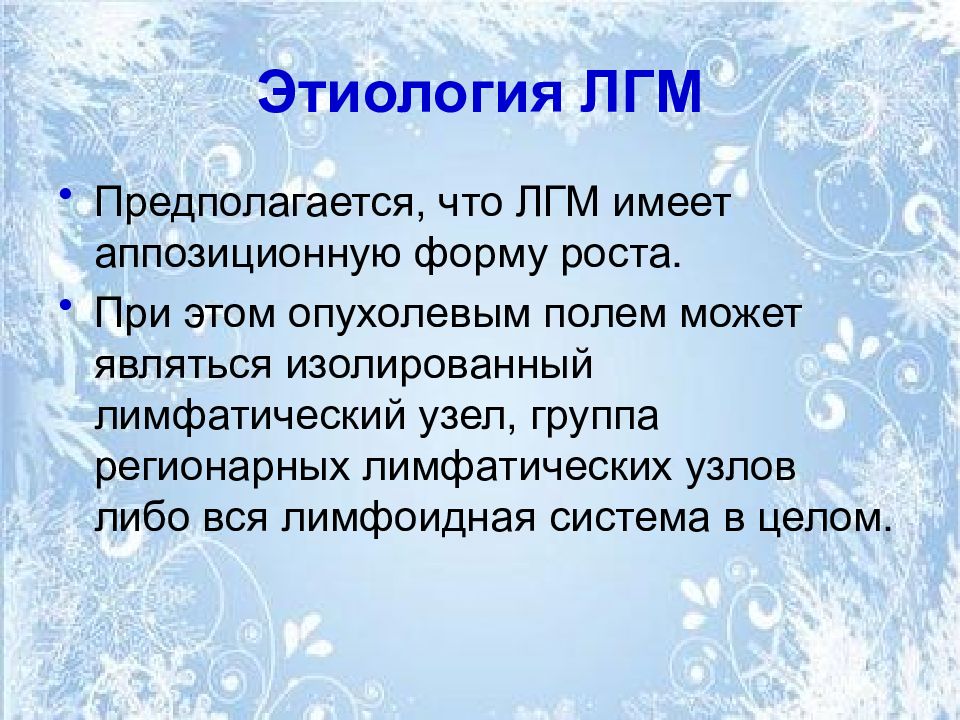 Этиология ЛГМ

• Предполагается, что ЛГМ имеет аппозиционную форму роста.

• При этом опухолевым полем может являться изолированный лимфатический узел, группа регионарных лимфатических узлов либо вся лимфоидная система в целом.